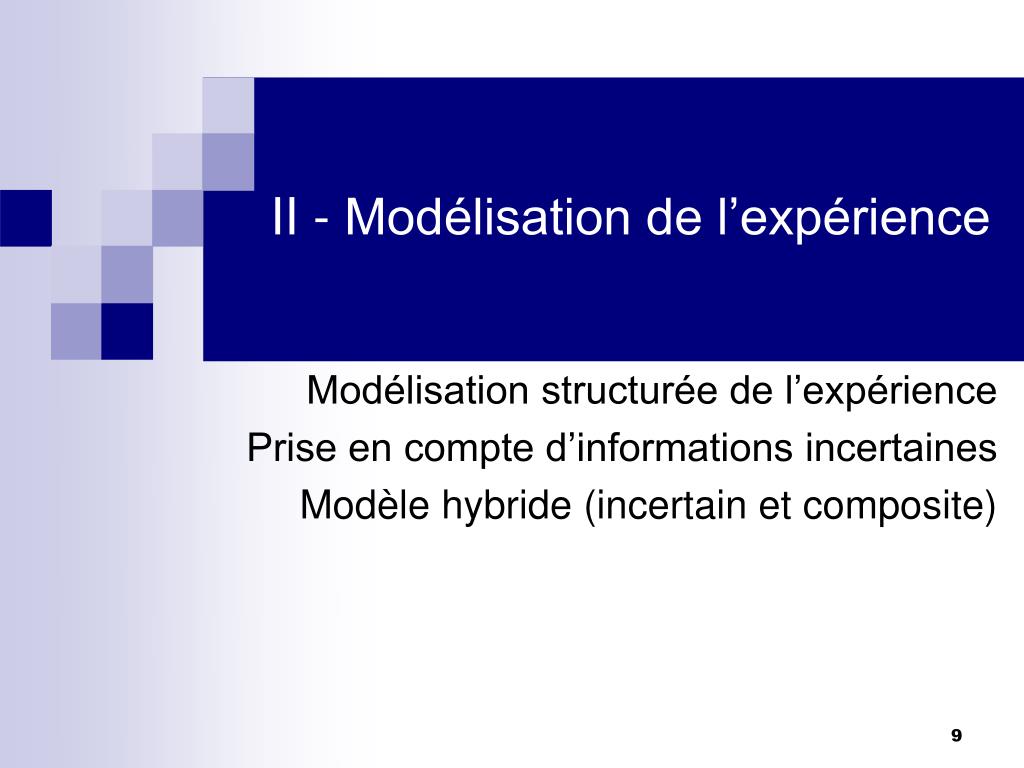 II - Modélisation de l’expérience

Modélisation structurée de l’expérience
Prise en compte d’informations incertaines
Modèle hybride (incertain et composite)

9